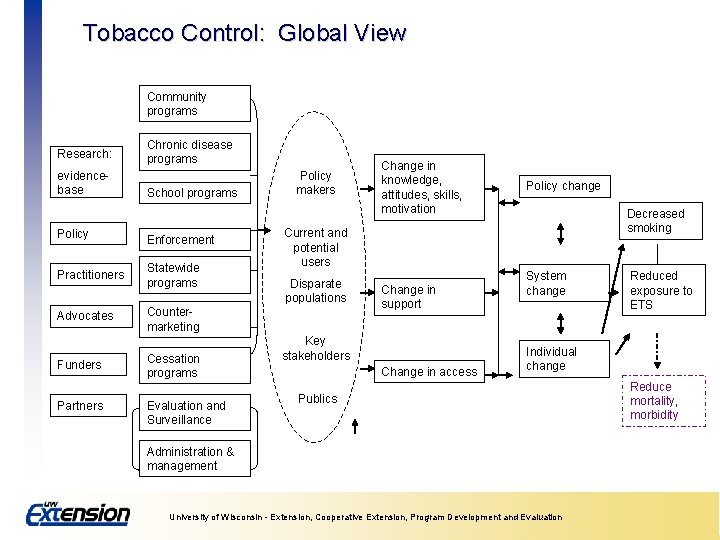 Tobacco Control: Global View

Research: evidence-base

Policy

Practitioners

Advocates

Funders

Partners

Community programs

Chronic disease programs

School programs

Enforcement

Statewide programs

Counter-marketing

Cessation programs

Evaluation and Surveillance

Administration & management

Policy makers

Current and potential users

Disparate populations

Key stakeholders

Publics

Change in knowledge, attitudes, skills, motivation

Change in support

Change in access

Policy change

System change

Individual change

Decreased smoking

Reduced exposure to ETS

Reduce mortality, morbidity

UW Extension

University of Wisconsin - Extension, Cooperative Extension, Program Development and Evaluation